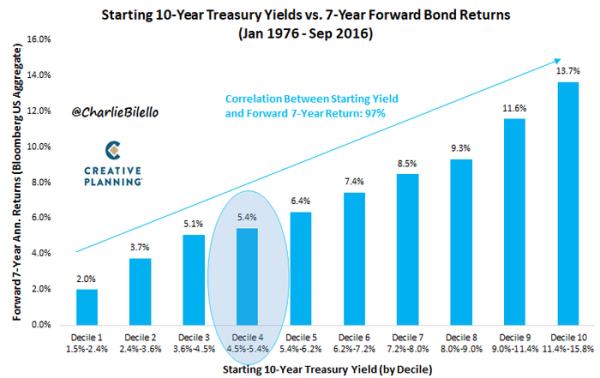 Starting 10-Year Treasury Yields vs. 7-Year Forward Bond Returns
(Jan 1976 - Sep 2016)

Forward 7-Year Ann. Returns (Bloomberg US Aggregate)

16.0%
14.0%
12.0%
10.0%
8.0%
6.0%
4.0%
2.0%
0.0%

@CharlieBilello

CREATIVE PLANNING

Correlation Between Starting Yield and Forward 7-Year Return: 97%

2.0%
3.7%
5.1%
5.4%
6.4%
7.4%
8.5%
9.3%
11.6%
13.7%

Decile 1 1.5%-2.4%
Decile 2 2.4%-3.6%
Decile 3 3.6%-4.5%
Decile 4 4.5%-5.4%
Decile 5 5.4%-6.2%
Decile 6 6.2%-7.2%
Decile 7 7.2%-8.0%
Decile 8 8.0%-9.0%
Decile 9 9.0%-11.4%
Decile 10 11.4%-15.8%

Starting 10-Year Treasury Yield (by Decile)